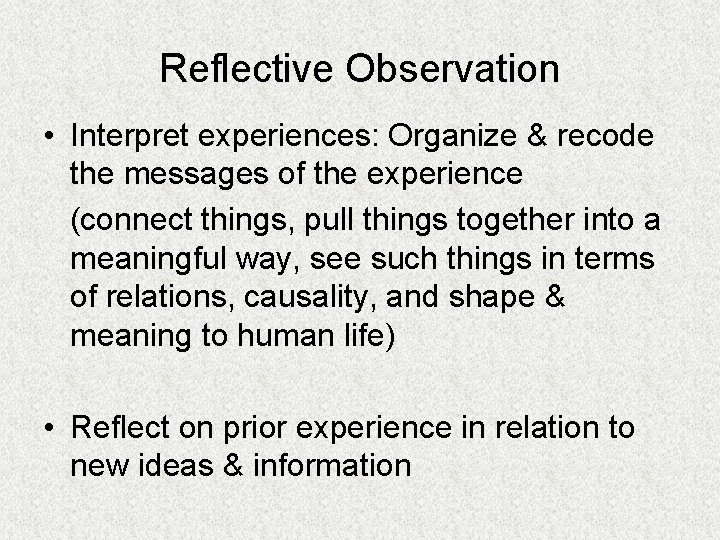 Reflective Observation

• Interpret experiences: Organize & recode the messages of the experience

(connect things, pull things together into a meaningful way, see such things in terms of relations, causality, and shape & meaning to human life)

• Reflect on prior experience in relation to new ideas & information